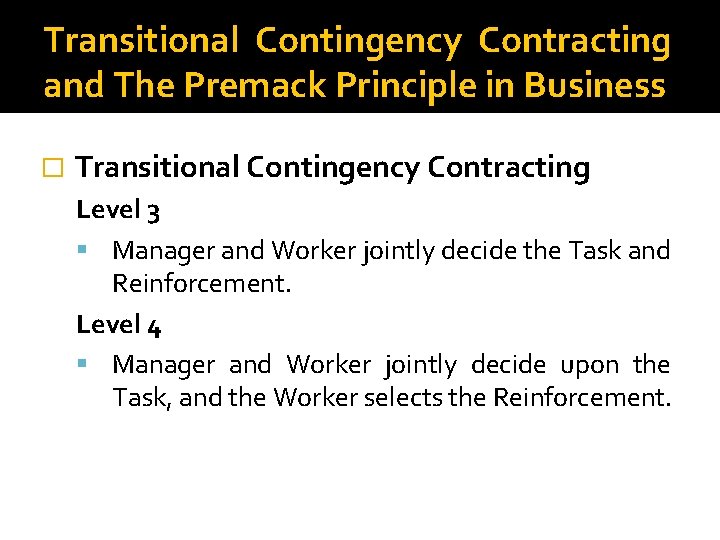 Transitional Contingency Contracting and The Premack Principle in Business

Transitional Contingency Contracting

Level 3

Manager and Worker jointly decide the Task and Reinforcement.

Level 4

Manager and Worker jointly decide upon the Task, and the Worker selects the Reinforcement.